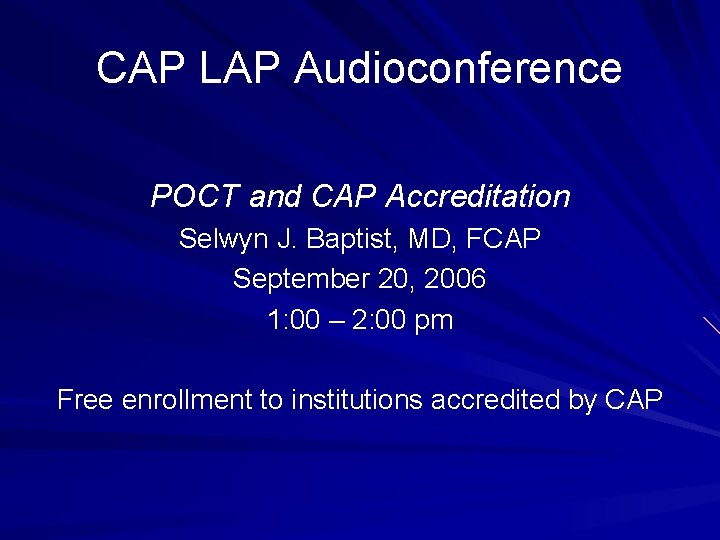 CAP LAP Audioconference

POCT and CAP Accreditation
Selwyn J. Baptist, MD, FCAP
September 20, 2006
1:00 – 2:00 pm

Free enrollment to institutions accredited by CAP